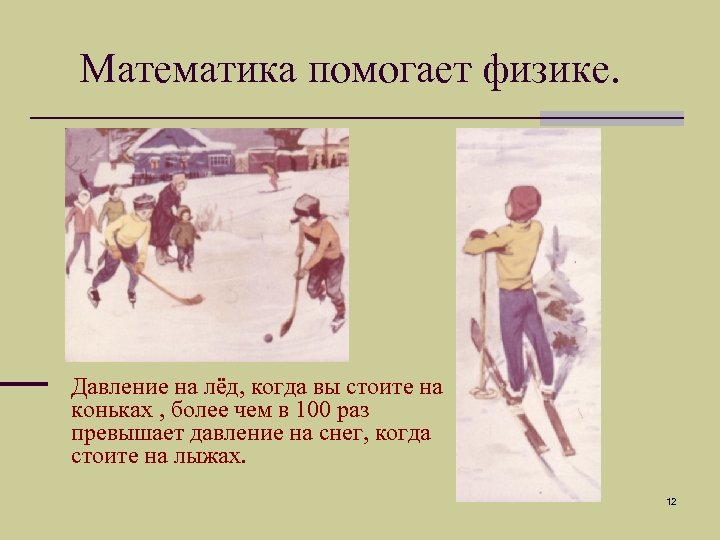 Математика помогает физике.

Давление на лёд, когда вы стоите на коньках , более чем в 100 раз превышает давление на снег, когда стоите на лыжах.

12